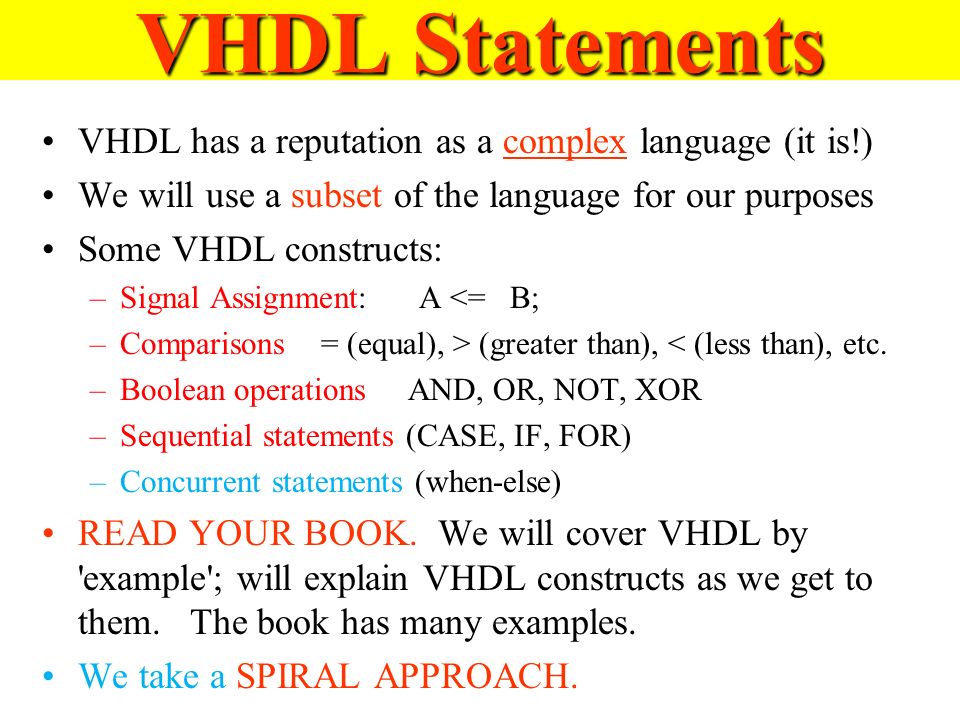 VHDL Statements

• VHDL has a reputation as a complex language (it is!)
• We will use a subset of the language for our purposes
• Some VHDL constructs:
– Signal Assignment: A <= B;
– Comparisons = (equal), > (greater than), < (less than), etc.
– Boolean operations AND, OR, NOT, XOR
– Sequential statements (CASE, IF, FOR)
– Concurrent statements (when-else)
• READ YOUR BOOK. We will cover VHDL by 'example'; will explain VHDL constructs as we get to them. The book has many examples.
• We take a SPIRAL APPROACH.